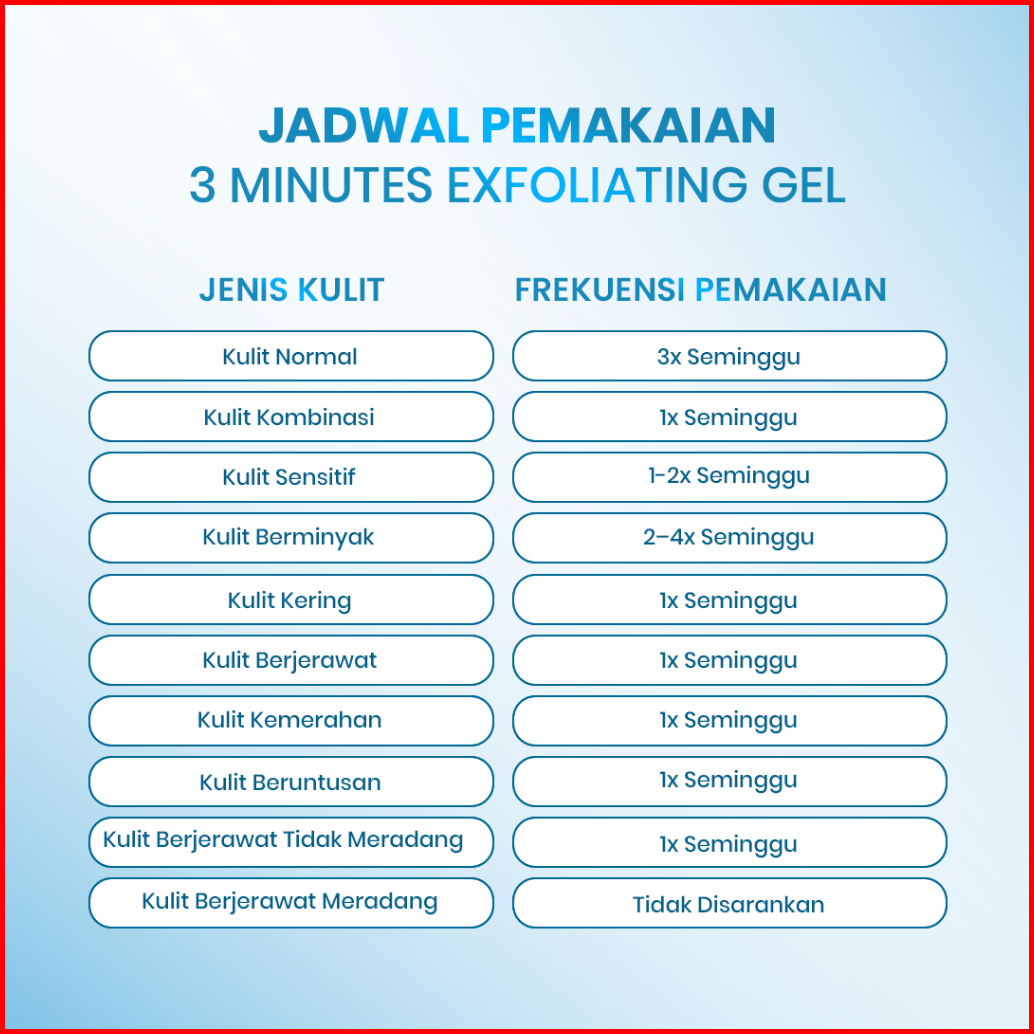 JADWAL PEMAKAIAN
3 MINUTES EXFOLIATING GEL

| JENIS KULIT | FREKUENSI PEMAKAIAN |
|---|---|
| Kulit Normal | 3x Seminggu |
| Kulit Kombinasi | 1x Seminggu |
| Kulit Sensitif | 1-2x Seminggu |
| Kulit Berminyak | 2–4x Seminggu |
| Kulit Kering | 1x Seminggu |
| Kulit Berjerawat | 1x Seminggu |
| Kulit Kemerahan | 1x Seminggu |
| Kulit Beruntusan | 1x Seminggu |
| Kulit Berjerawat Tidak Meradang | 1x Seminggu |
| Kulit Berjerawat Meradang | Tidak Disarankan |